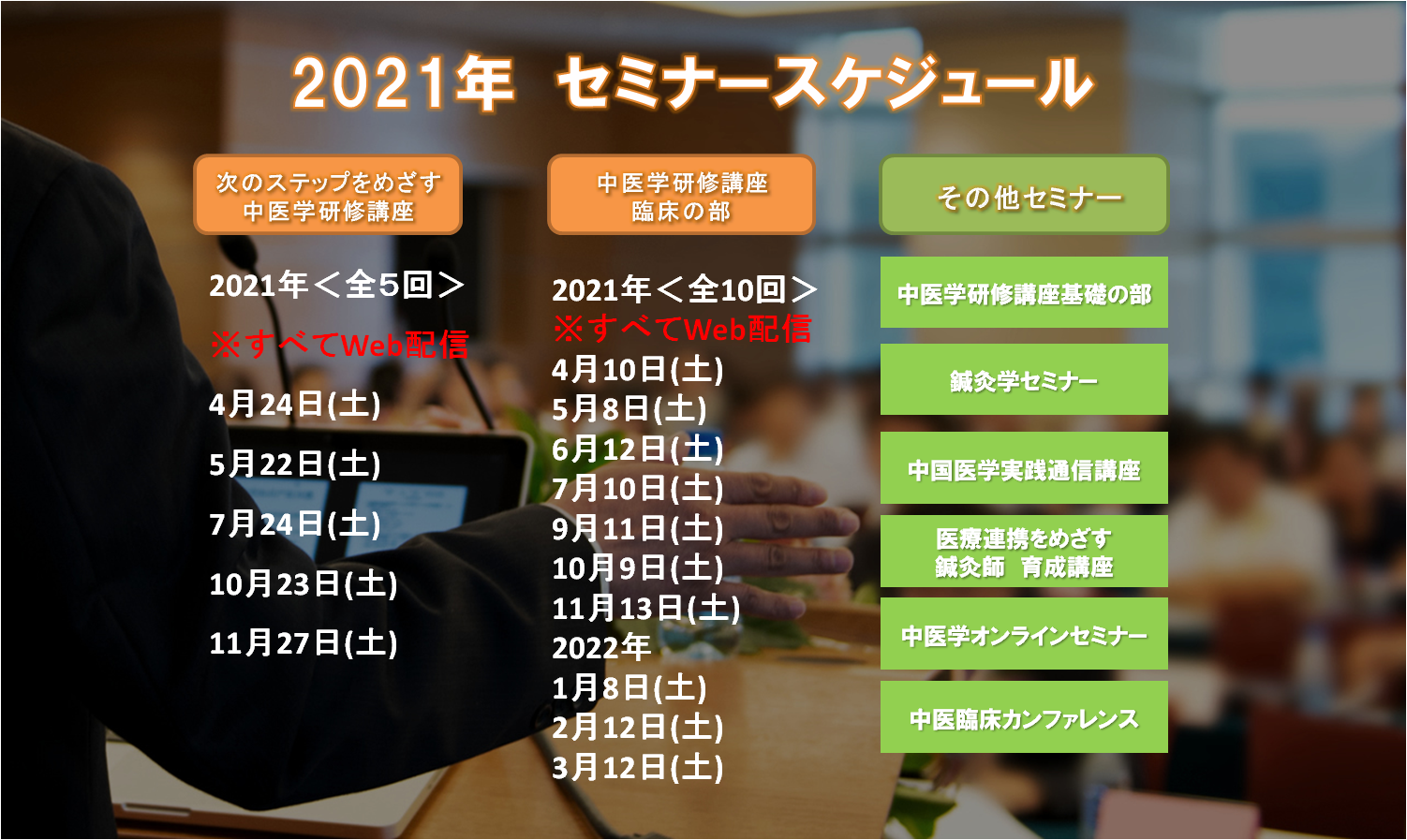 2021年 セミナースケジュール

次のステップをめざす
中医学研修講座

2021年＜全5回＞

※すべてWeb配信

4月24日(土)

5月22日(土)

7月24日(土)

10月23日(土)

11月27日(土)

中医学研修講座
臨床の部

2021年＜全10回＞
※すべてWeb配信
4月10日(土)
5月8日(土)
6月12日(土)
7月10日(土)
9月11日(土)
10月9日(土)
11月13日(土)
2022年
1月8日(土)
2月12日(土)
3月12日(土)

その他セミナー

中医学研修講座基礎の部

鍼灸学セミナー

中国医学実践通信講座

医療連携をめざす
鍼灸師 育成講座

中医学オンラインセミナー

中医臨床カンファレンス